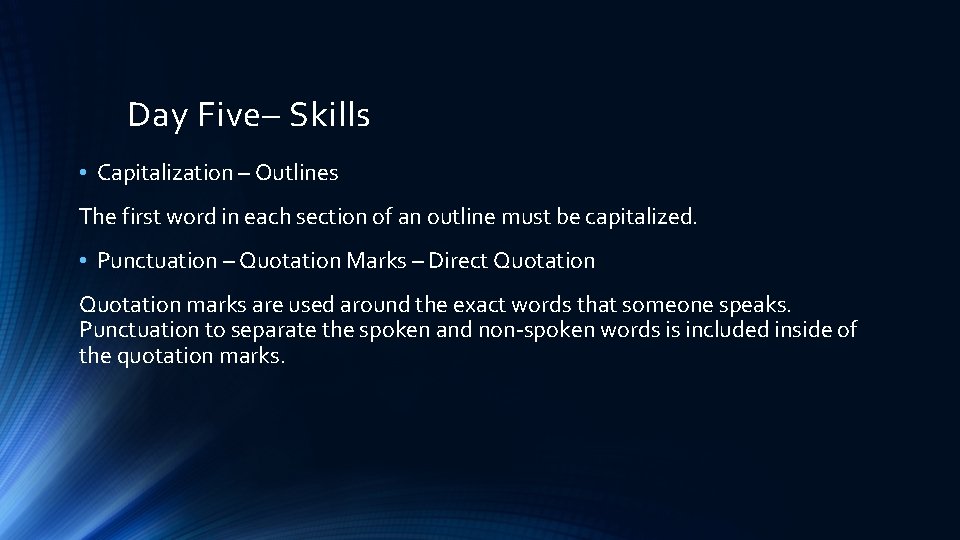 Day Five– Skills

• Capitalization – Outlines

The first word in each section of an outline must be capitalized.

• Punctuation – Quotation Marks – Direct Quotation

Quotation marks are used around the exact words that someone speaks. Punctuation to separate the spoken and non-spoken words is included inside of the quotation marks.